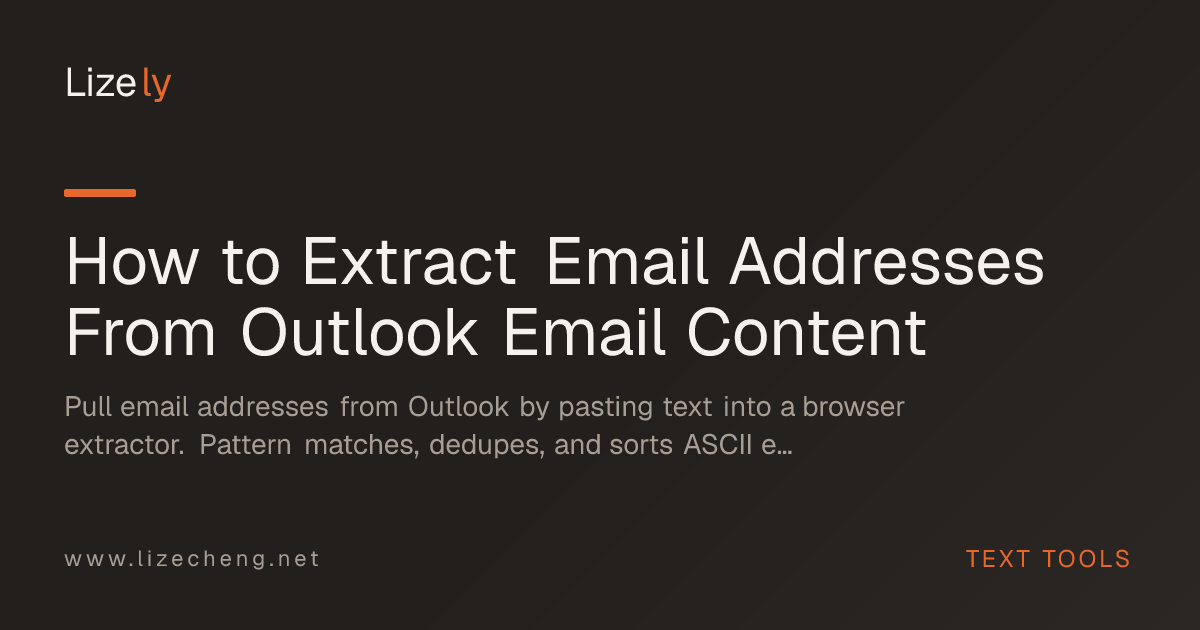 Lizely

How to Extract Email Addresses From Outlook Email Content

Pull email addresses from Outlook by pasting text into a browser extractor. Pattern matches, dedupes, and sorts ASCII e…

www.lizecheng.net

TEXT TOOLS